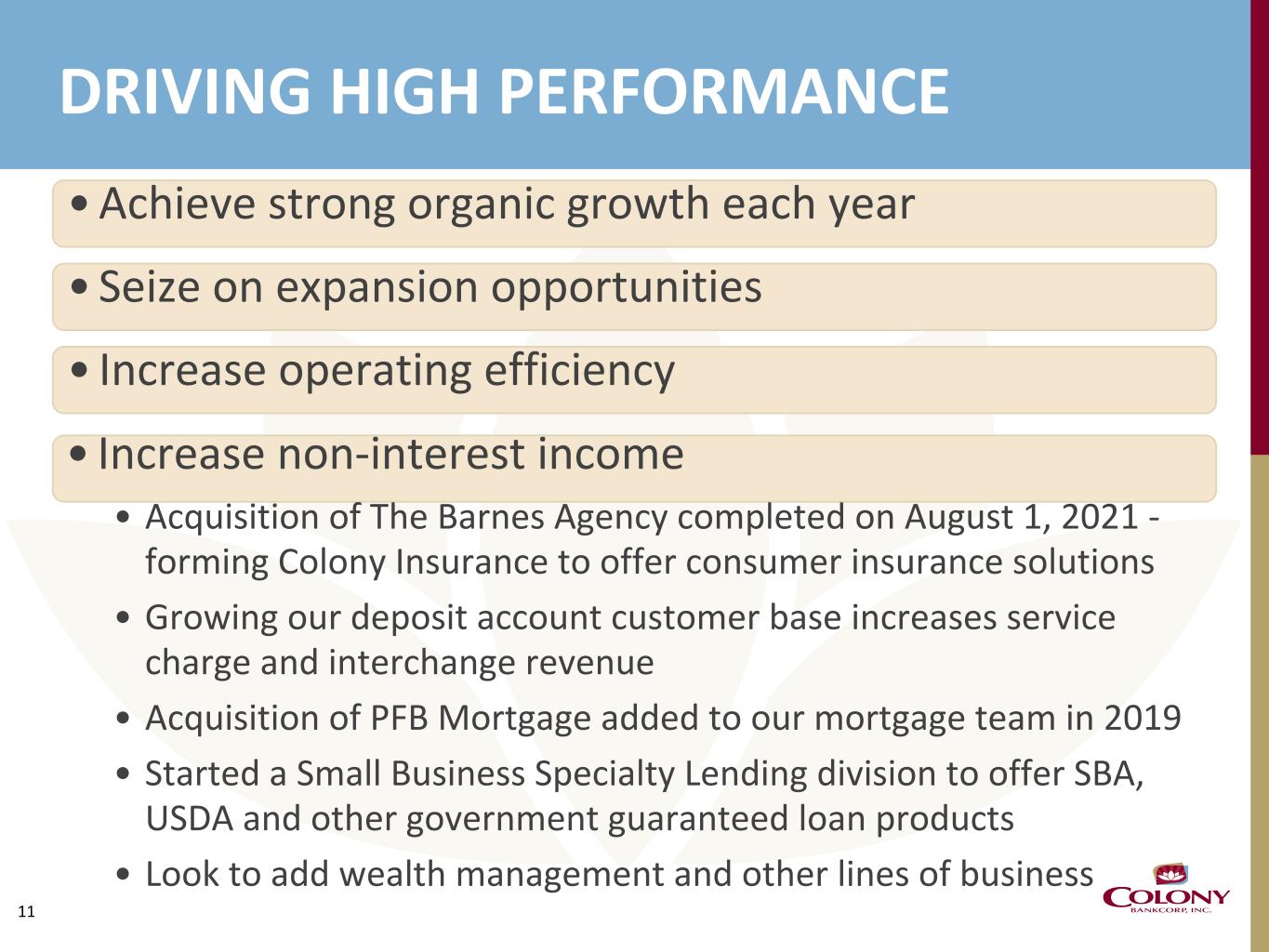 DRIVING HIGH PERFORMANCE

• Achieve strong organic growth each year

• Seize on expansion opportunities

• Increase operating efficiency

• Increase non-interest income

• Acquisition of The Barnes Agency completed on August 1, 2021 - forming Colony Insurance to offer consumer insurance solutions

• Growing our deposit account customer base increases service charge and interchange revenue

• Acquisition of PFB Mortgage added to our mortgage team in 2019

• Started a Small Business Specialty Lending division to offer SBA, USDA and other government guaranteed loan products

• Look to add wealth management and other lines of business

11

COLONY
BANKCORP, INC.